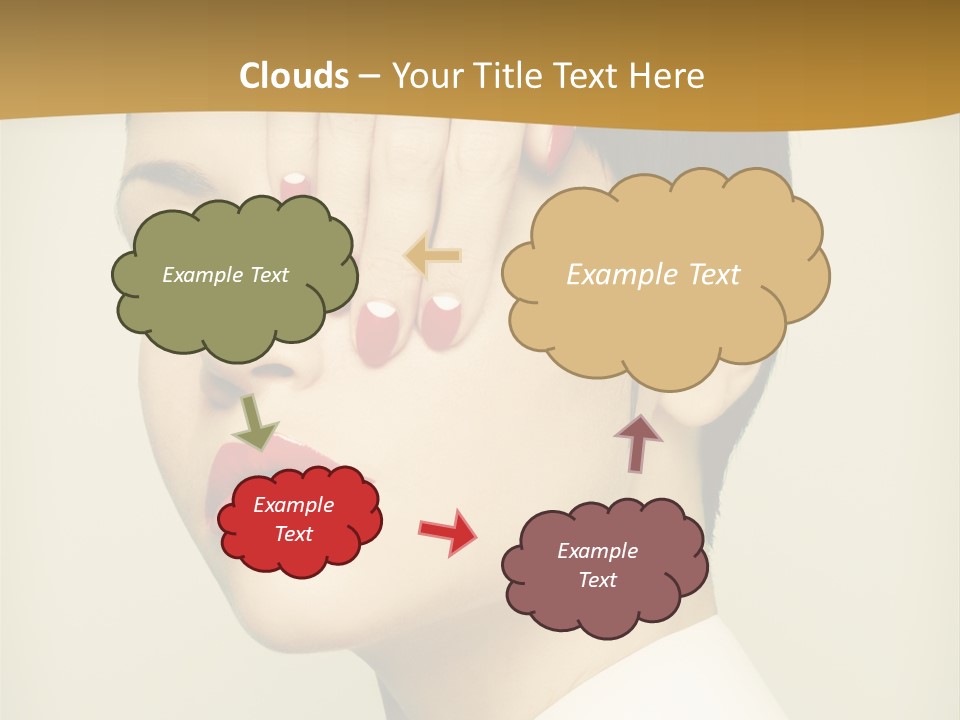 Clouds – Your Title Text Here

Example Text

Example Text

Example Text

Example Text